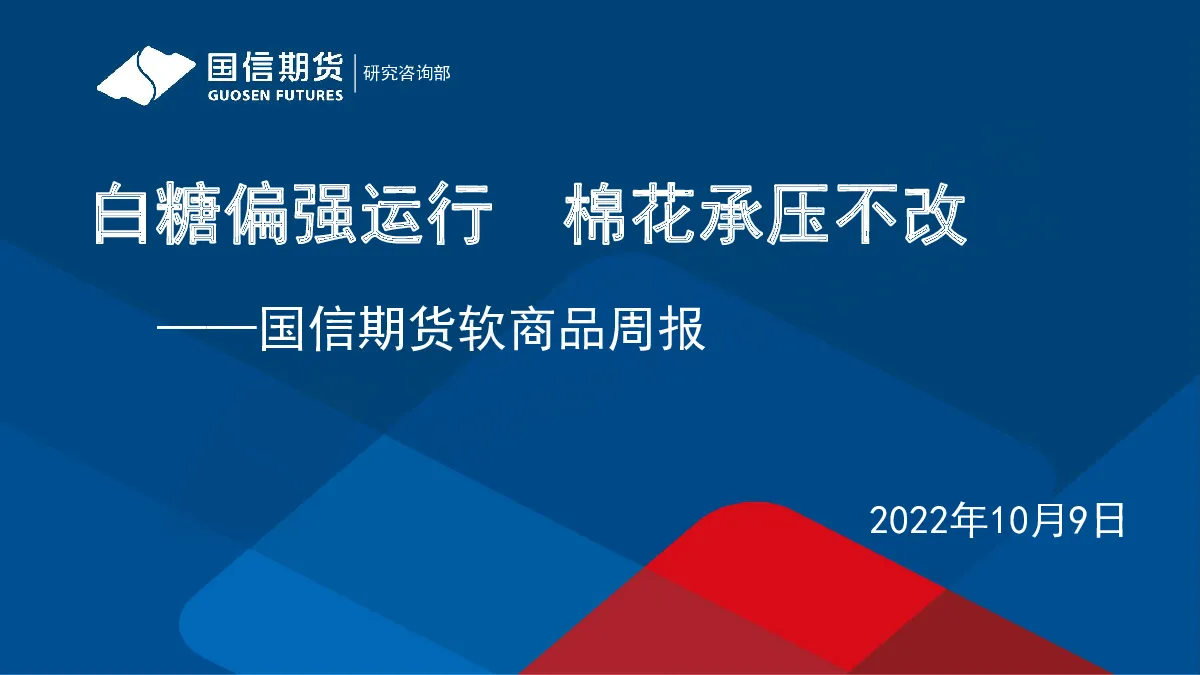 国信期货
GUOSEN FUTURES
研究咨询部

白糖偏强运行　棉花承压不改

——国信期货软商品周报

2022年10月9日